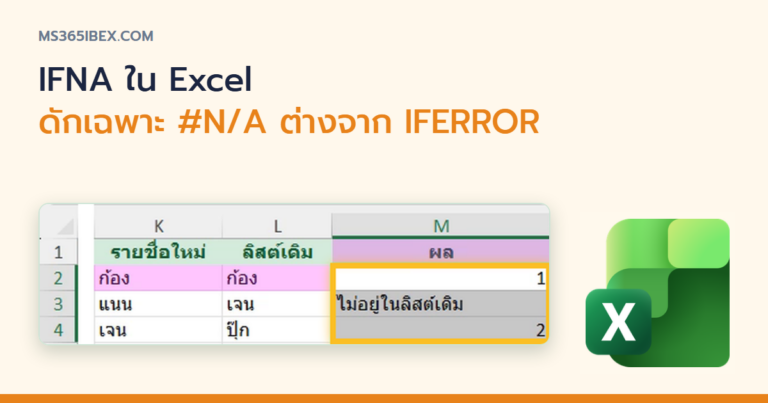 MS365IBEX.COM

IFNA ใน Excel
ดักเฉพาะ #N/A ต่างจาก IFERROR

|  | K | L | M |
|---|---|---|---|
| 1 | รายชื่อใหม่ | ลิสต์เดิม | ผล |
| 2 | ก้อง | ก้อง | 1 |
| 3 | แนน | เจน | ไม่อยู่ในลิสต์เดิม |
| 4 | เจน | ปุ๊ก | 2 |

X